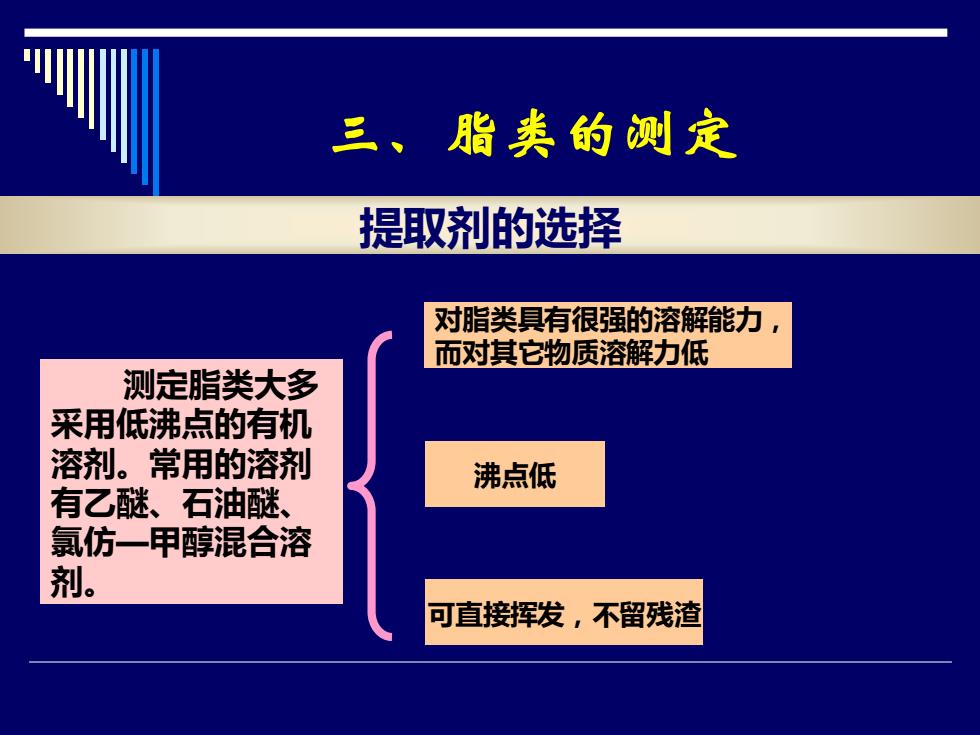 三、脂类的测定

提取剂的选择

测定脂类大多采用低沸点的有机溶剂。常用的溶剂有乙醚、石油醚、氯仿—甲醇混合溶剂。

对脂类具有很强的溶解能力，而对其它物质溶解力低

沸点低

可直接挥发，不留残渣